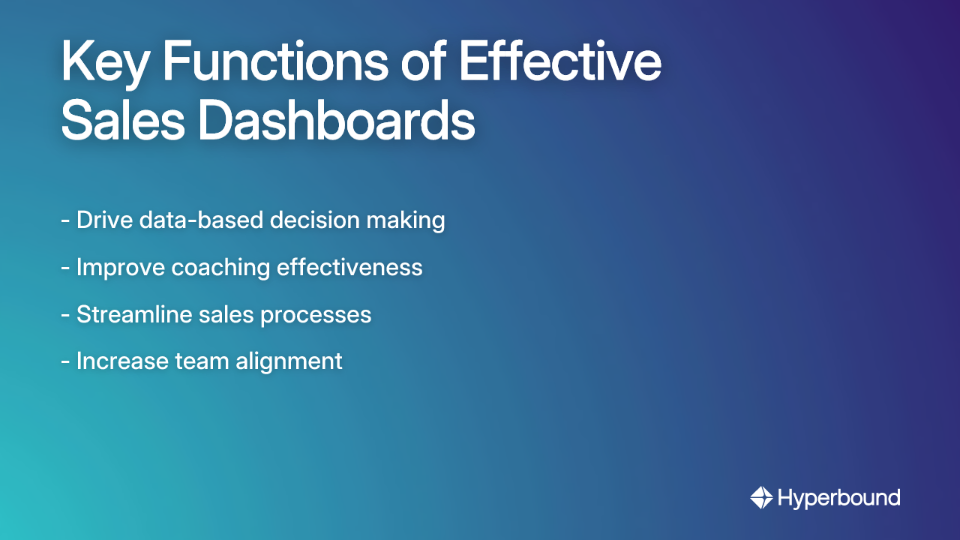 Key Functions of Effective Sales Dashboards

- Drive data-based decision making

- Improve coaching effectiveness

- Streamline sales processes

- Increase team alignment

Hyperbound